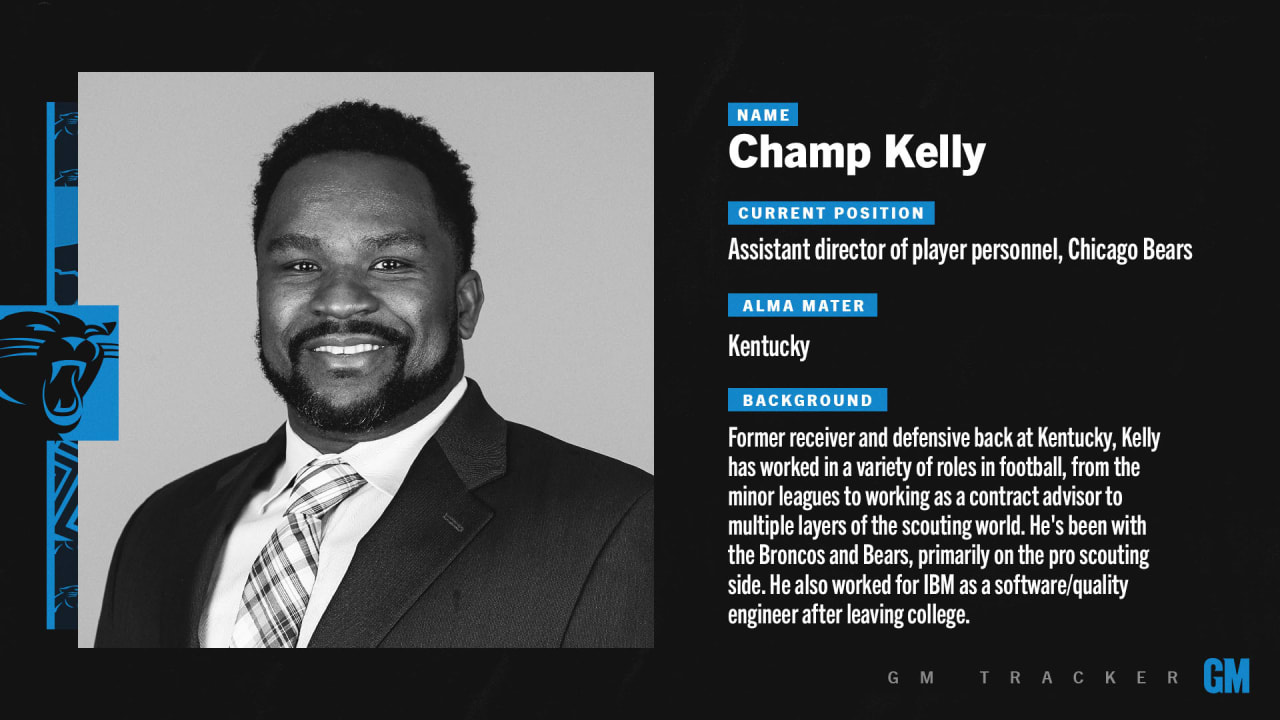 NAME

Champ Kelly

CURRENT POSITION

Assistant director of player personnel, Chicago Bears

ALMA MATER

Kentucky

BACKGROUND

Former receiver and defensive back at Kentucky, Kelly has worked in a variety of roles in football, from the minor leagues to working as a contract advisor to multiple layers of the scouting world. He's been with the Broncos and Bears, primarily on the pro scouting side. He also worked for IBM as a software/quality engineer after leaving college.

GM TRACKER GM